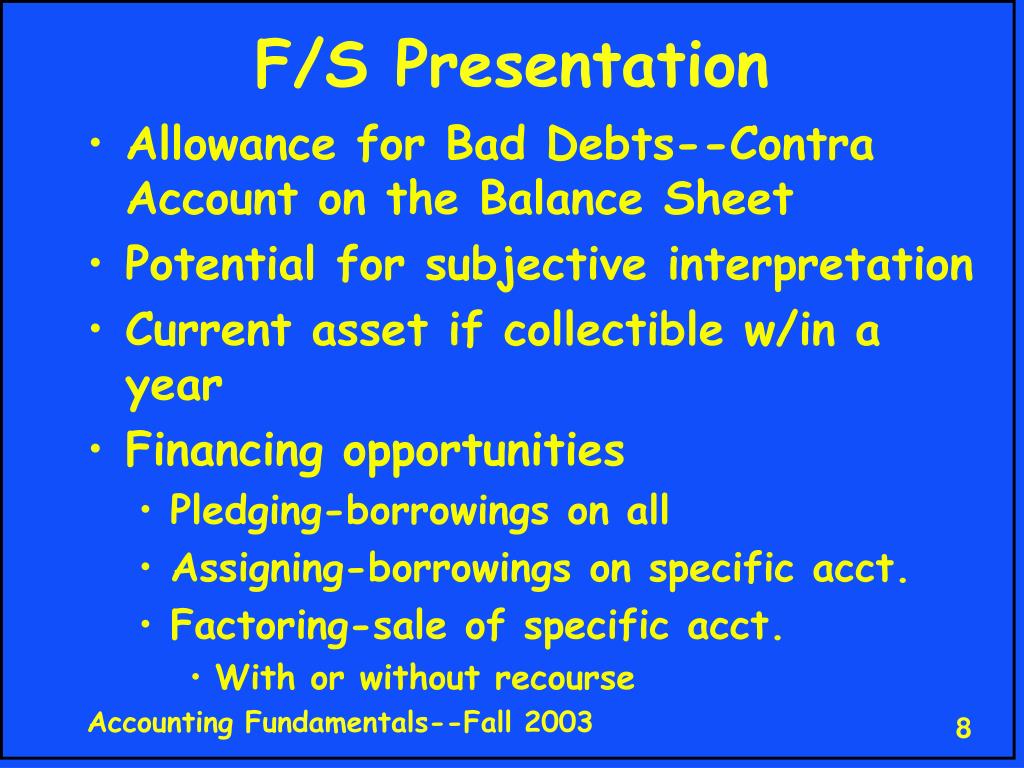 F/S Presentation

• Allowance for Bad Debts--Contra Account on the Balance Sheet
• Potential for subjective interpretation
• Current asset if collectible w/in a year
• Financing opportunities
  • Pledging-borrowings on all
  • Assigning-borrowings on specific acct.
  • Factoring-sale of specific acct.
    • With or without recourse

Accounting Fundamentals--Fall 2003

8